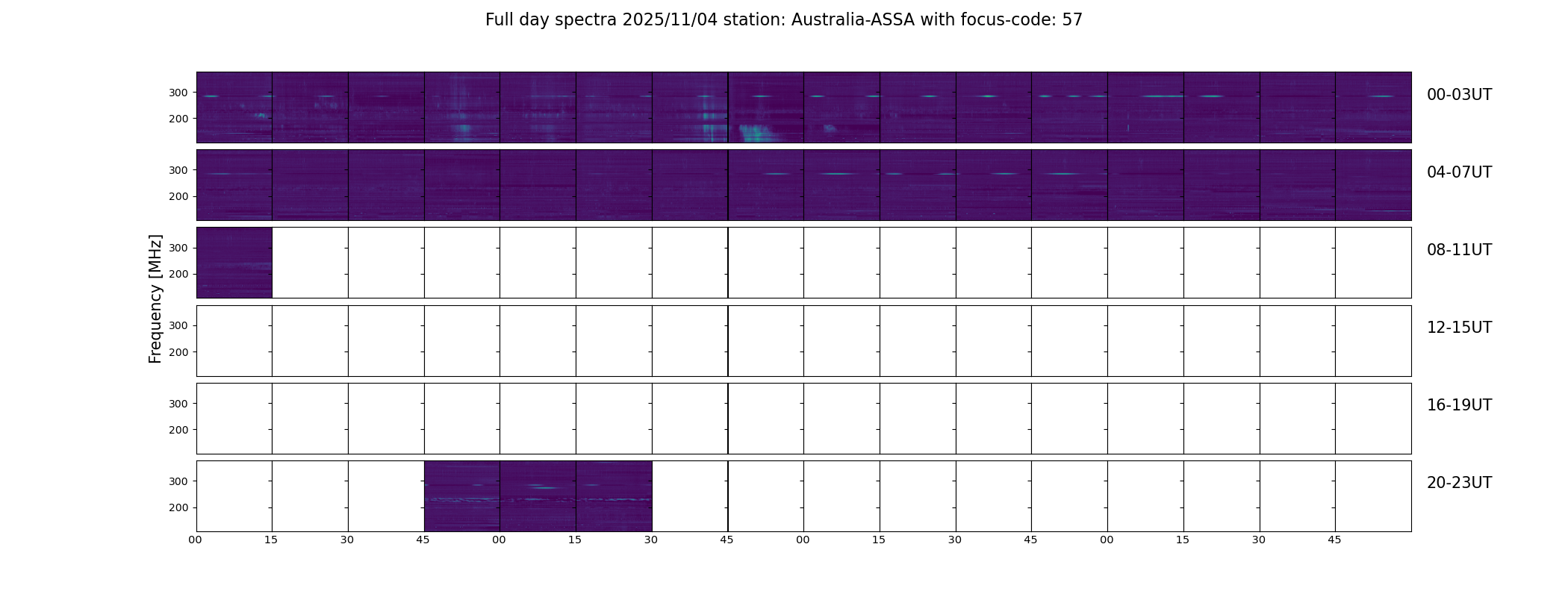 Full day spectra 2025/11/04 station: Australia-ASSA with focus-code: 57

Frequency [MHz]

300
200
00-03UT

300
200
04-07UT

300
200
08-11UT

300
200
12-15UT

300
200
16-19UT

300
200
20-23UT

00 15 30 45 00 15 30 45 00 15 30 45 00 15 30 45